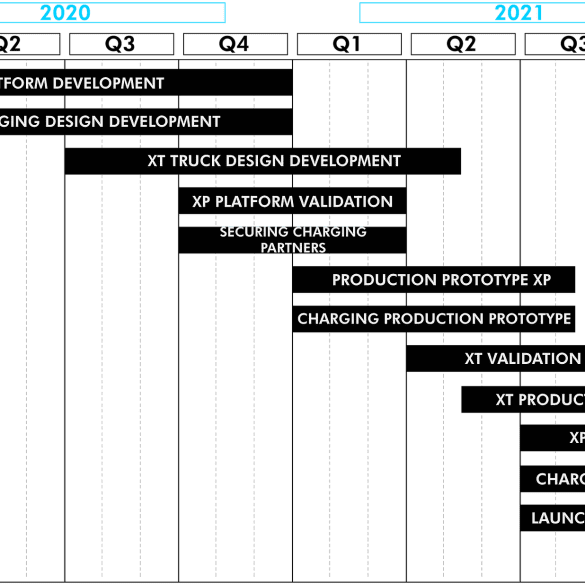 2020

2021

Q2

Q3

Q4

Q1

Q2

Q3

TFORM DEVELOPMENT

GING DESIGN DEVELOPMENT

XT TRUCK DESIGN DEVELOPMENT

XP PLATFORM VALIDATION

SECURING CHARGING PARTNERS

PRODUCTION PROTOTYPE XP

CHARGING PRODUCTION PROTOTYPE

XT VALIDATION

XT PRODUCT

XP

CHARG

LAUNC